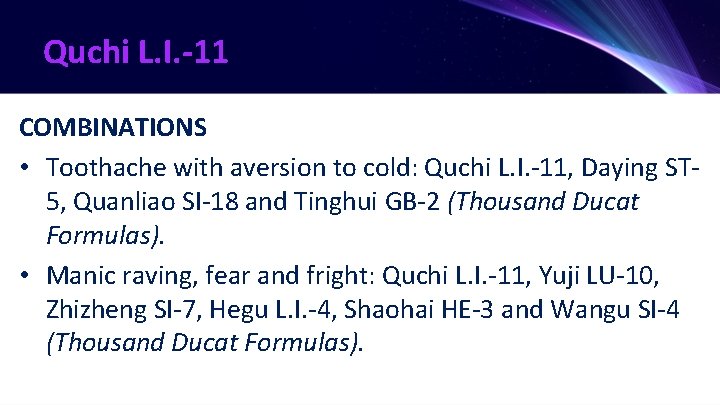 Quchi L.I.-11

COMBINATIONS

• Toothache with aversion to cold: Quchi L.I.-11, Daying ST-5, Quanliao SI-18 and Tinghui GB-2 (Thousand Ducat Formulas).

• Manic raving, fear and fright: Quchi L.I.-11, Yuji LU-10, Zhizheng SI-7, Hegu L.I.-4, Shaohai HE-3 and Wangu SI-4 (Thousand Ducat Formulas).